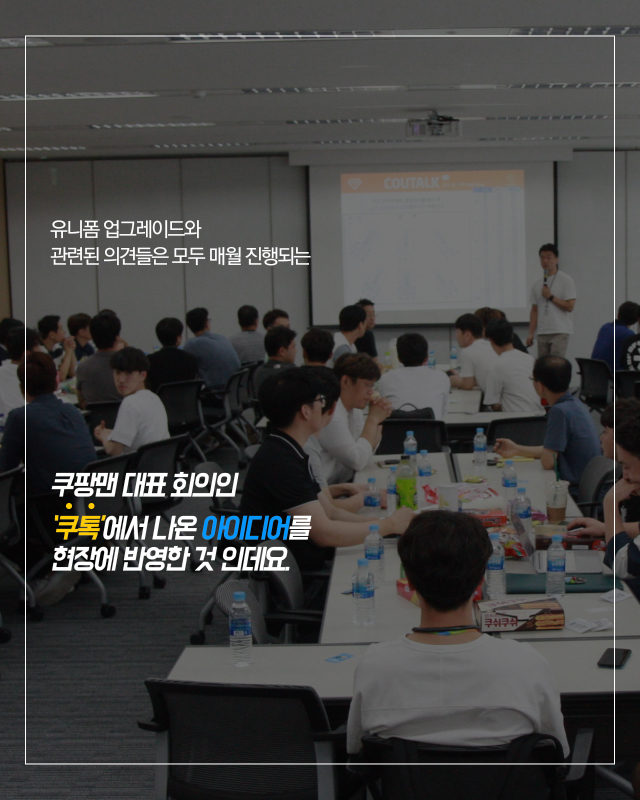 COUTALK

유니폼 업그레이드와
관련된 의견들은 모두 매월 진행되는

쿠팡맨 대표 회의인
'쿠톡'에서 나온 아이디어를
현장에 반영한 것 인데요.

쿠쉬쿠쉬